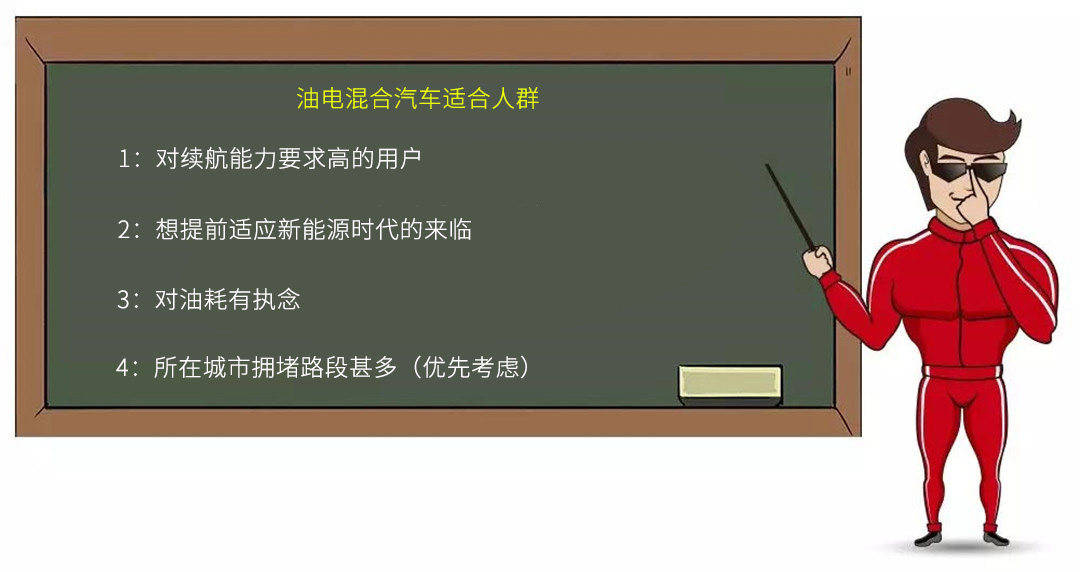 油电混合汽车适合人群

1：对续航能力要求高的用户

2：想提前适应新能源时代的来临

3：对油耗有执念

4：所在城市拥堵路段甚多（优先考虑）